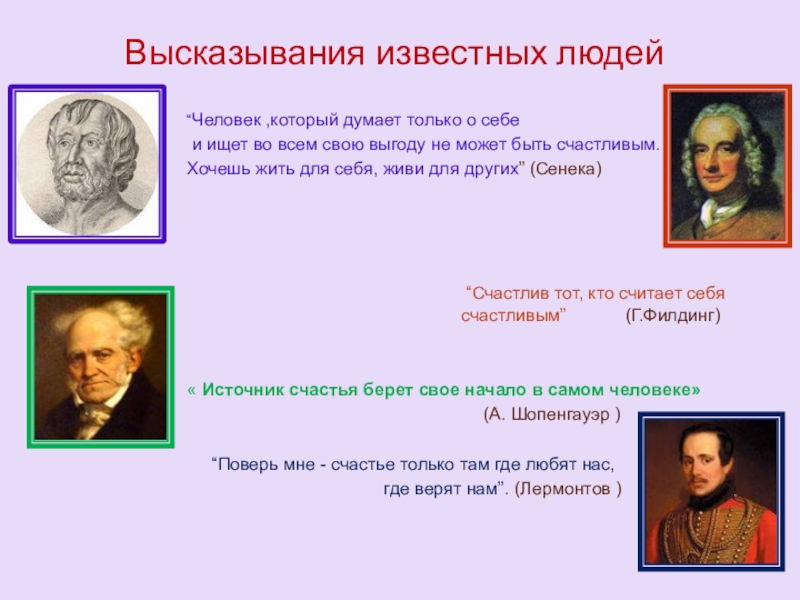 Высказывания известных людей

“Человек ,который думает только о себе и ищет во всем свою выгоду не может быть счастливым. Хочешь жить для себя, живи для других” (Сенека)

“Счастлив тот, кто считает себя счастливым” (Г.Филдинг)

« Источник счастья берет свое начало в самом человеке» (А. Шопенгауэр )

“Поверь мне - счастье только там где любят нас, где верят нам”. (Лермонтов )